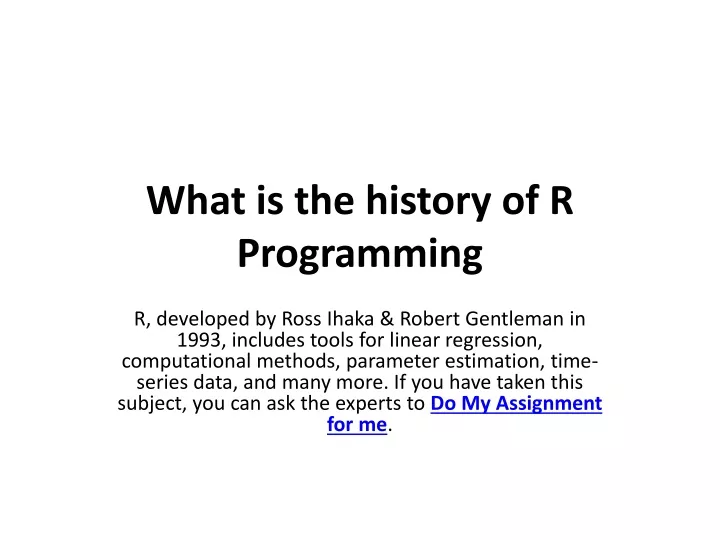 What is the history of R Programming

R, developed by Ross Ihaka & Robert Gentleman in 1993, includes tools for linear regression, computational methods, parameter estimation, time-series data, and many more. If you have taken this subject, you can ask the experts to Do My Assignment for me.